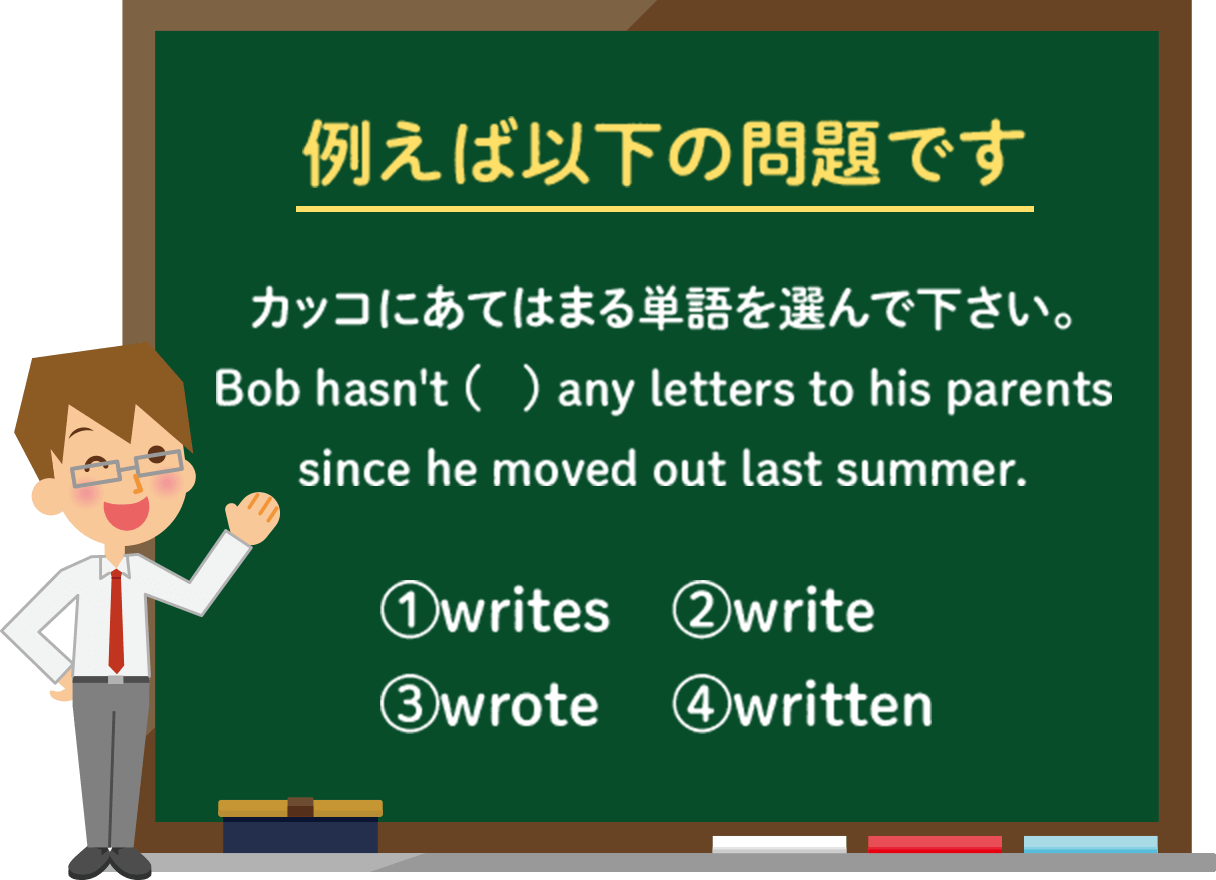 例えば以下の問題です

カッコにあてはまる単語を選んで下さい。

Bob hasn't (　) any letters to his parents since he moved out last summer.

①writes　②write
③wrote　④written